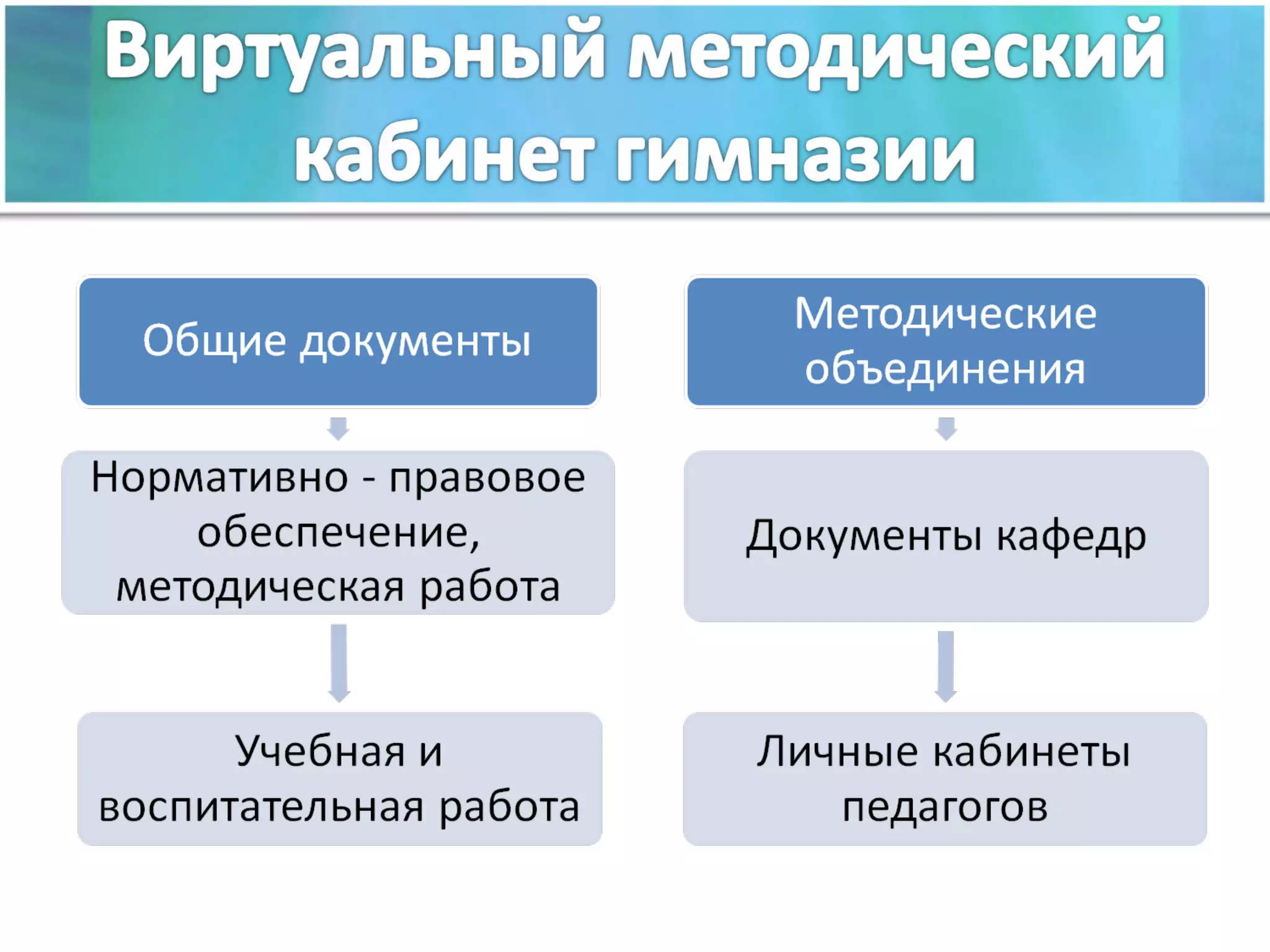 Виртуальный методический кабинет гимназии

Общие документы

Нормативно - правовое обеспечение, методическая работа

Учебная и воспитательная работа

Методические объединения

Документы кафедр

Личные кабинеты педагогов